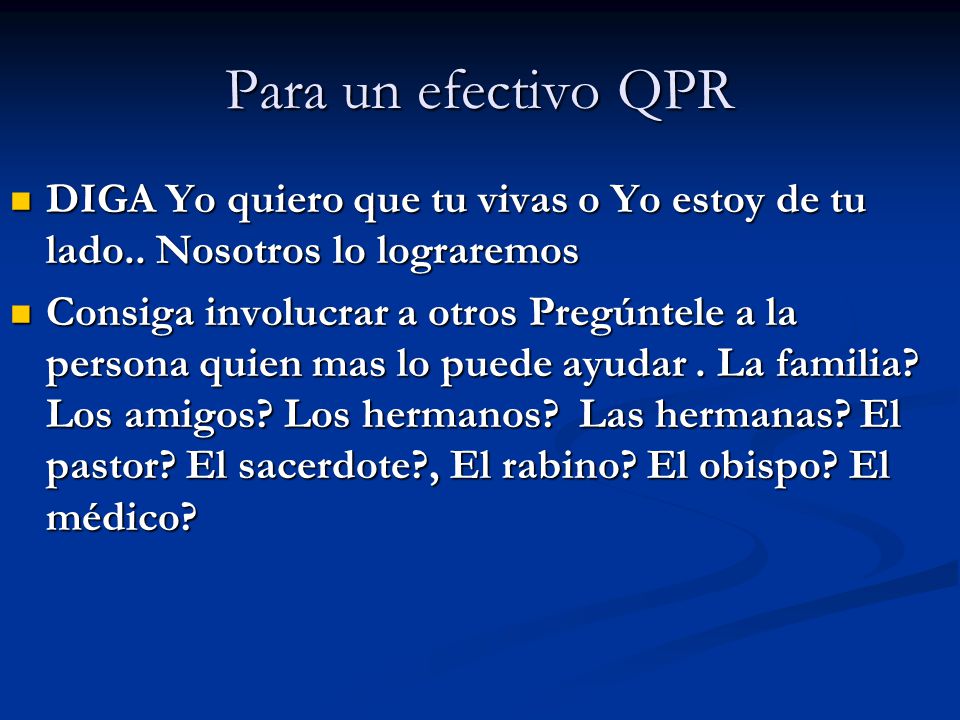 Para un efectivo QPR

- DIGA Yo quiero que tu vivas o Yo estoy de tu lado.. Nosotros lo lograremos
- Consiga involucrar a otros Pregúntele a la persona quien mas lo puede ayudar . La familia? Los amigos? Los hermanos? Las hermanas? El pastor? El sacerdote?, El rabino? El obispo? El médico?